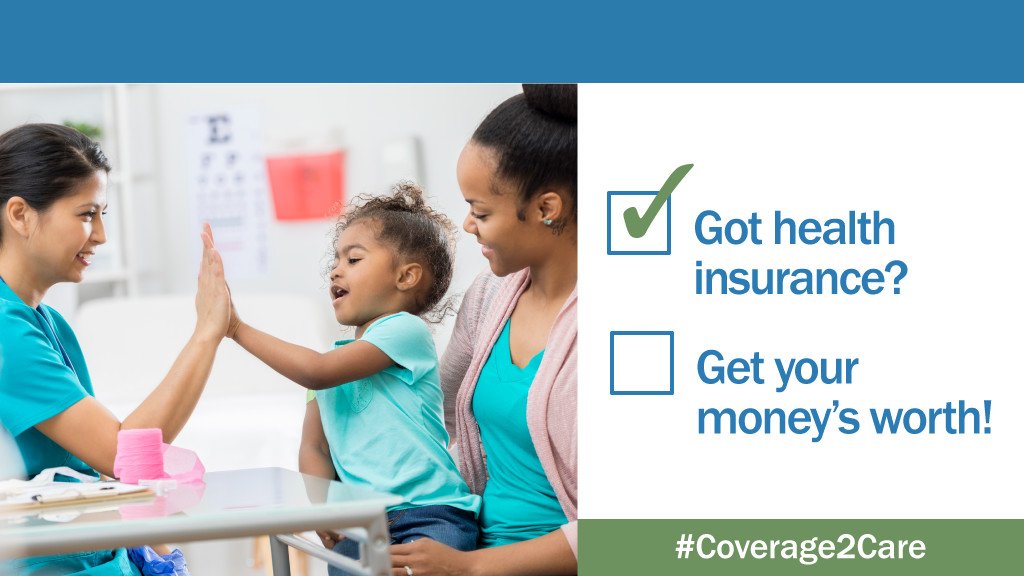 Got health insurance?

Get your money's worth!

#Coverage2Care